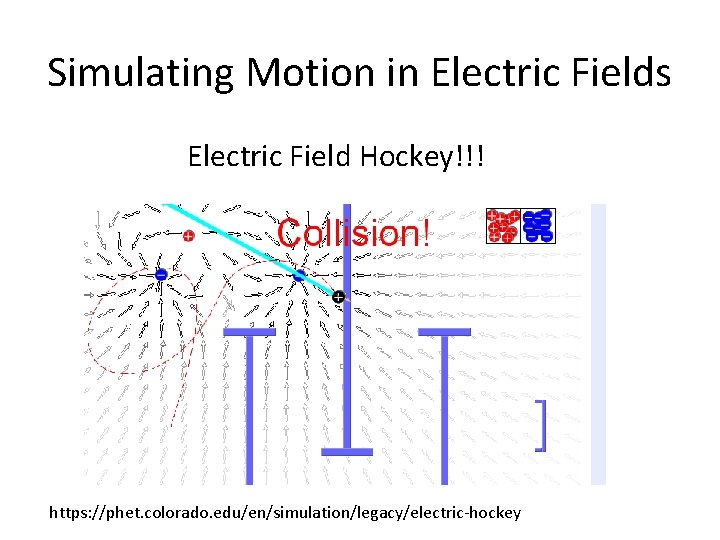 Simulating Motion in Electric Fields

Electric Field Hockey!!!

Collision!

https://phet.colorado.edu/en/simulation/legacy/electric-hockey